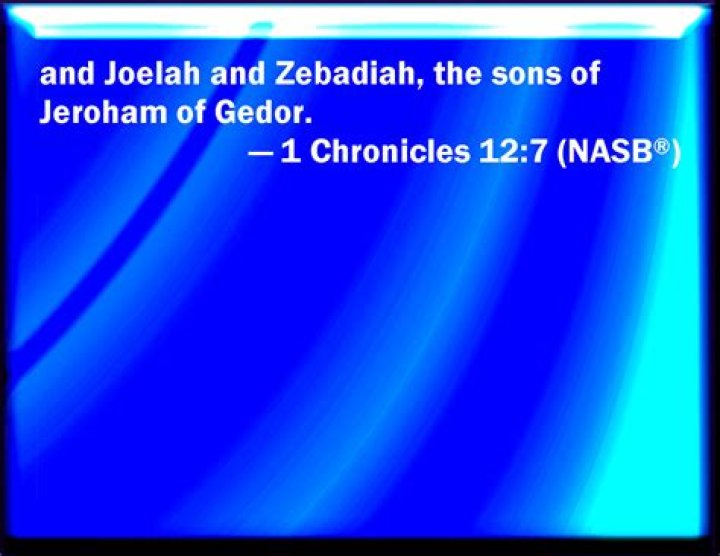 and Joelah and Zebadiah, the sons of Jeroham of Gedor.

— 1 Chronicles 12:7 (NASB®)